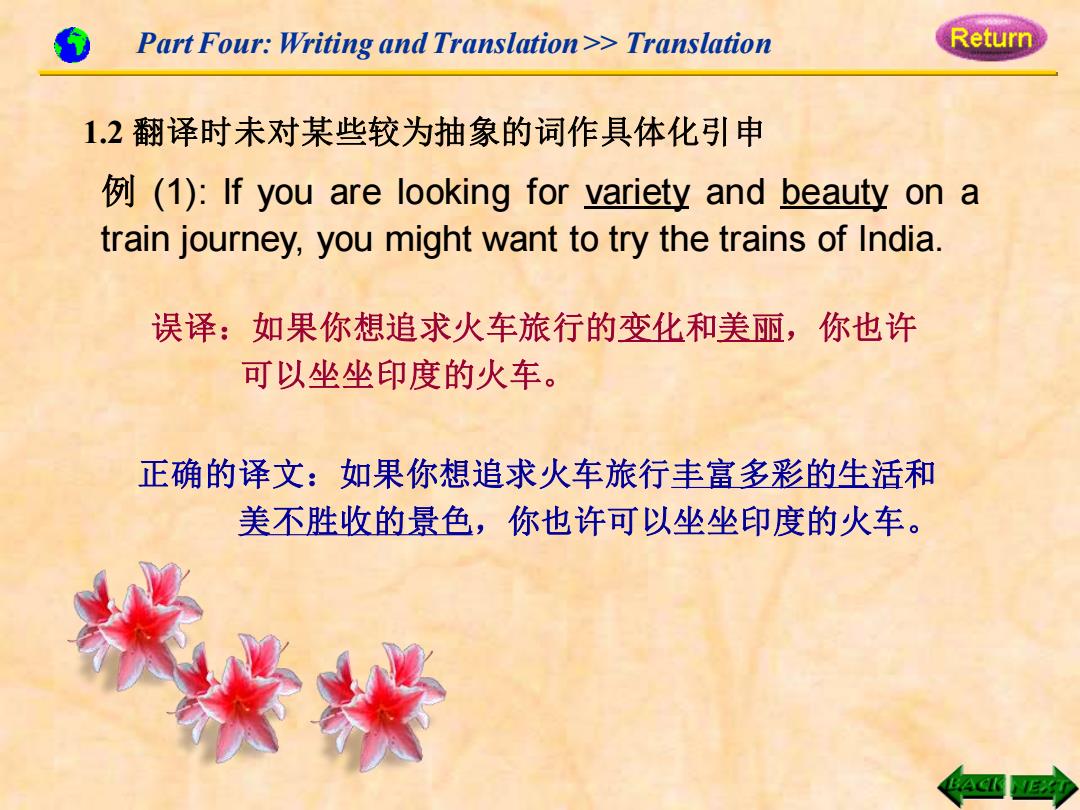 Part Four: Writing and Translation >> Translation

Return

1.2 翻译时未对某些较为抽象的词作具体化引申

例 (1): If you are looking for variety and beauty on a train journey, you might want to try the trains of India.

误译：如果你想追求火车旅行的变化和美丽，你也许可以坐坐印度的火车。

正确的译文：如果你想追求火车旅行丰富多彩的生活和美不胜收的景色，你也许可以坐坐印度的火车。

BACK NEXT